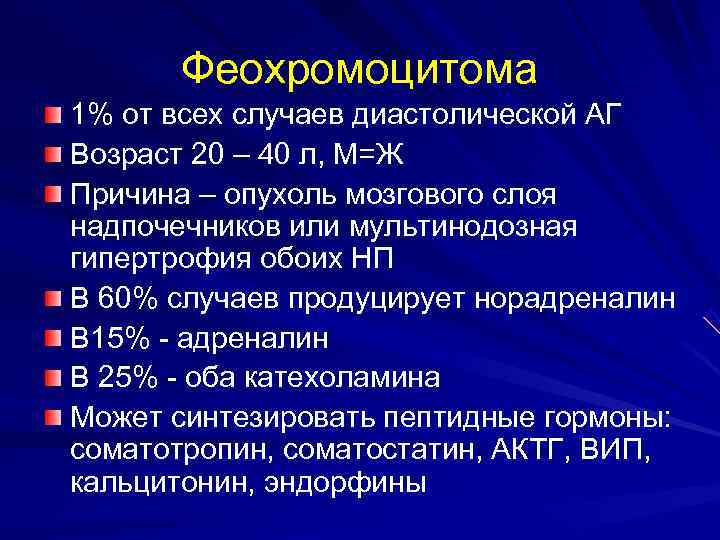 Феохромоцитома

1% от всех случаев диастолической АГ

Возраст 20 – 40 л, М=Ж

Причина – опухоль мозгового слоя надпочечников или мультинодозная гипертрофия обоих НП

В 60% случаев продуцирует норадреналин

В15% - адреналин

В 25% - оба катехоламина

Может синтезировать пептидные гормоны: соматотропин, соматостатин, АКТГ, ВИП, кальцитонин, эндорфины